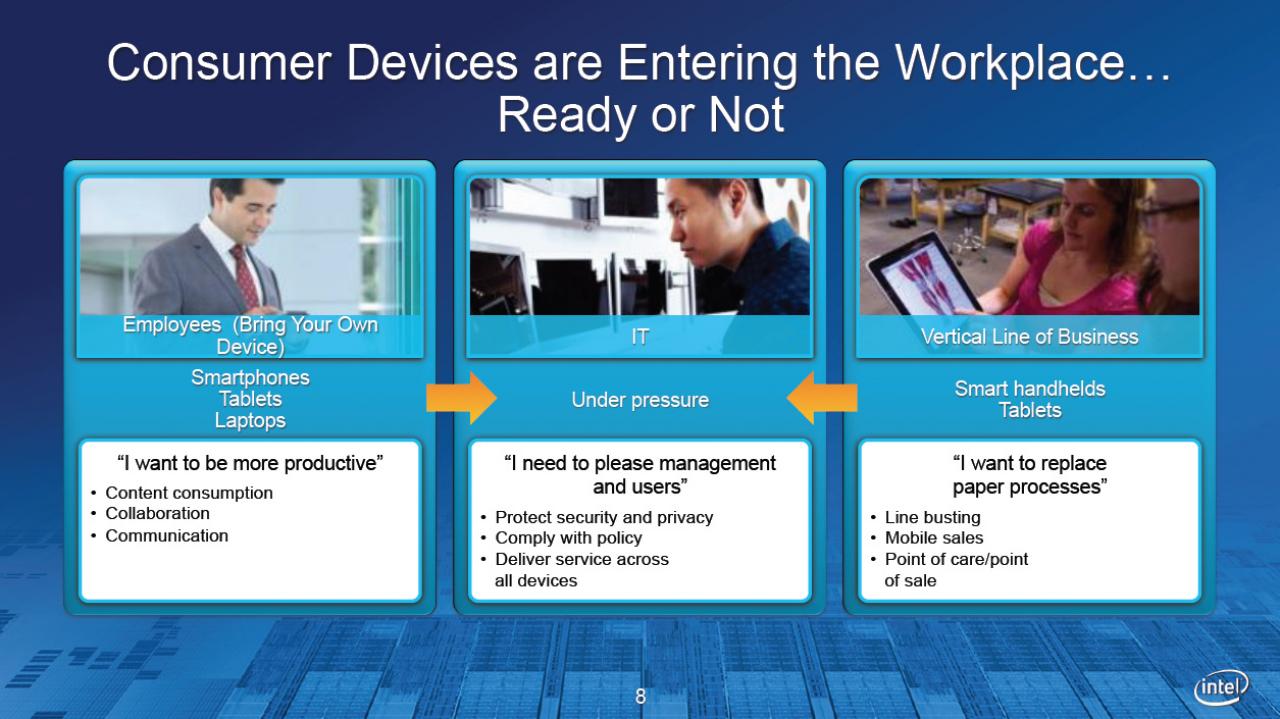 Consumer Devices are Entering the Workplace… Ready or Not

Employees (Bring Your Own Device)

Smartphones
Tablets
Laptops

"I want to be more productive"
• Content consumption
• Collaboration
• Communication

IT

Under pressure

"I need to please management and users"
• Protect security and privacy
• Comply with policy
• Deliver service across all devices

Vertical Line of Business

Smart handhelds
Tablets

"I want to replace paper processes"
• Line busting
• Mobile sales
• Point of care/point of sale

8

intel